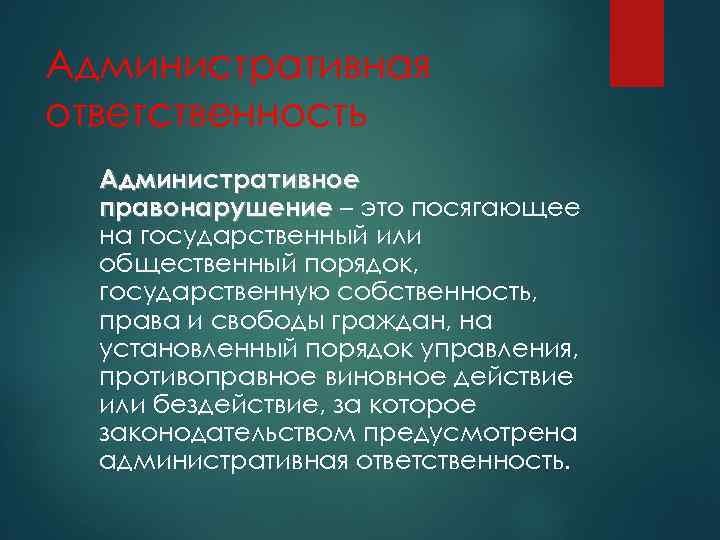 Административная ответственность

Административное правонарушение – это посягающее на государственный или общественный порядок, государственную собственность, права и свободы граждан, на установленный порядок управления, противоправное виновное действие или бездействие, за которое законодательством предусмотрена административная ответственность.